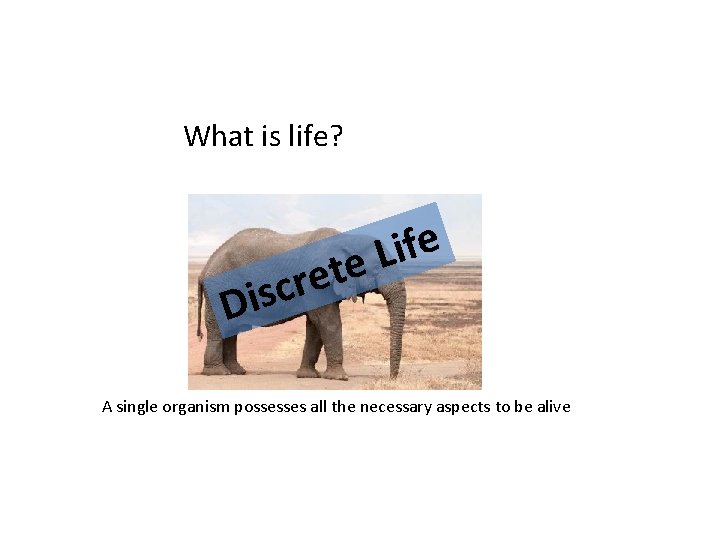 What is life?

Discrete Life

A single organism possesses all the necessary aspects to be alive